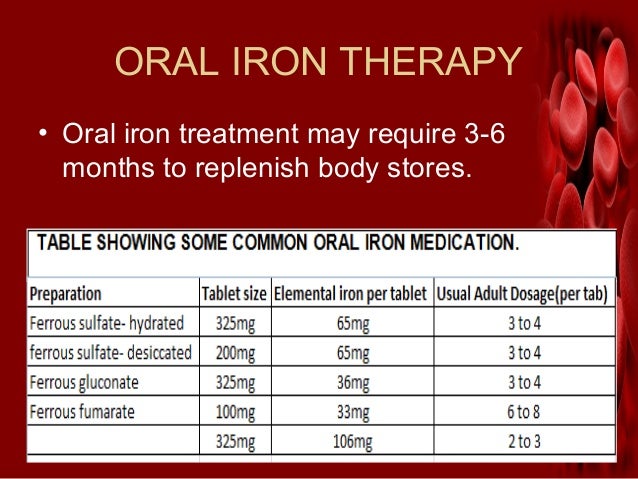 ORAL IRON THERAPY

• Oral iron treatment may require 3-6 months to replenish body stores.

TABLE SHOWING SOME COMMON ORAL IRON MEDICATION.

| Preparation | Tablet size | Elemental iron per tablet | Usual Adult Dosage(per tab) |
|---|---|---|---|
| Ferrous sulfate- hydrated | 325mg | 65mg | 3 to 4 |
| ferrous sulfate- desiccated | 200mg | 65mg | 3 to 4 |
| Ferrous gluconate | 325mg | 36mg | 3 to 4 |
| Ferrous fumarate | 100mg | 33mg | 6 to 8 |
| | 325mg | 106mg | 2 to 3 |